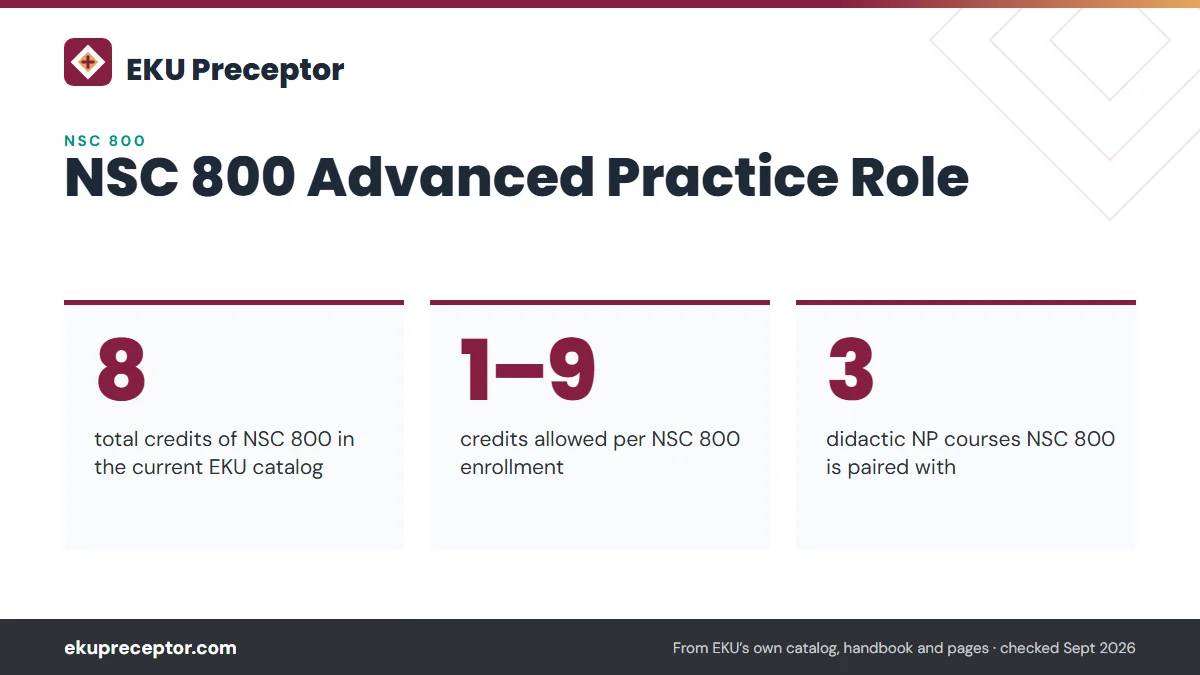 EKU Preceptor

NSC 800

NSC 800 Advanced Practice Role

8

total credits of NSC 800 in the current EKU catalog

1–9

credits allowed per NSC 800 enrollment

3

didactic NP courses NSC 800 is paired with

ekupreceptor.com

From EKU's own catalog, handbook and pages · checked Sept 2026